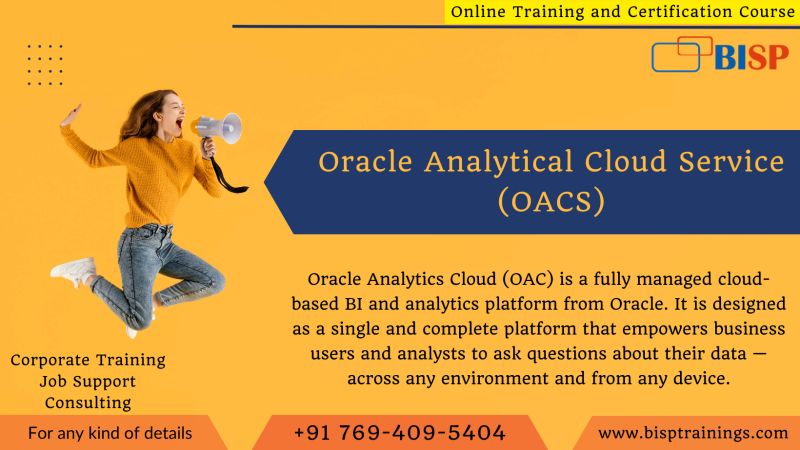 Online Training and Certification Course

BISP

Oracle Analytical Cloud Service (OACS)

Oracle Analytics Cloud (OAC) is a fully managed cloud-based BI and analytics platform from Oracle. It is designed as a single and complete platform that empowers business users and analysts to ask questions about their data — across any environment and from any device.

Corporate Training
Job Support
Consulting

For any kind of details

+91 769-409-5404

www.bisptrainings.com